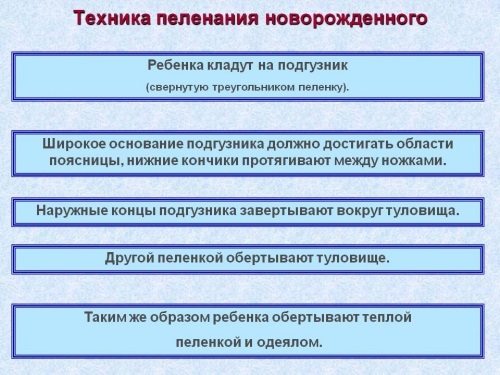 Техника пеленания новорожденного

Ребенка кладут на подгузник

(свернутую треугольником пеленку).

Широкое основание подгузника должно достигать области поясницы, нижние кончики протягивают между ножками.

Наружные концы подгузника завертывают вокруг туловища.

Другой пеленкой обертывают туловище.

Таким же образом ребенка обертывают теплой

пеленкой и одеялом.